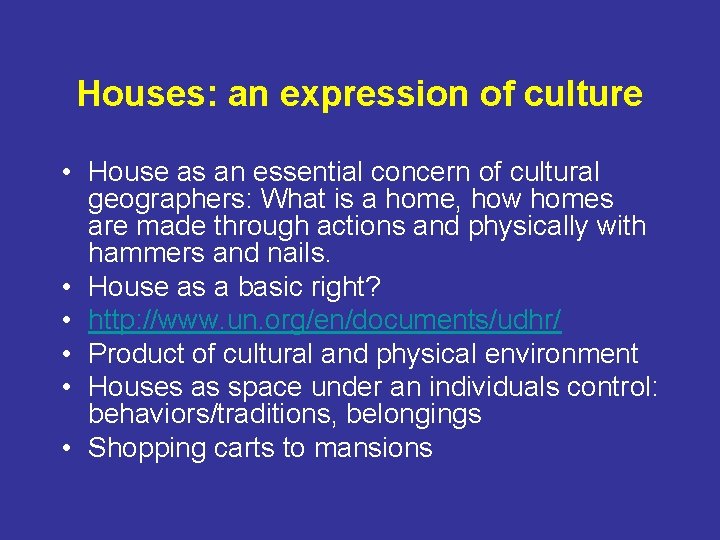 Houses: an expression of culture

• House as an essential concern of cultural geographers: What is a home, how homes are made through actions and physically with hammers and nails.
• House as a basic right?
• http://www.un.org/en/documents/udhr/
• Product of cultural and physical environment
• Houses as space under an individuals control: behaviors/traditions, belongings
• Shopping carts to mansions